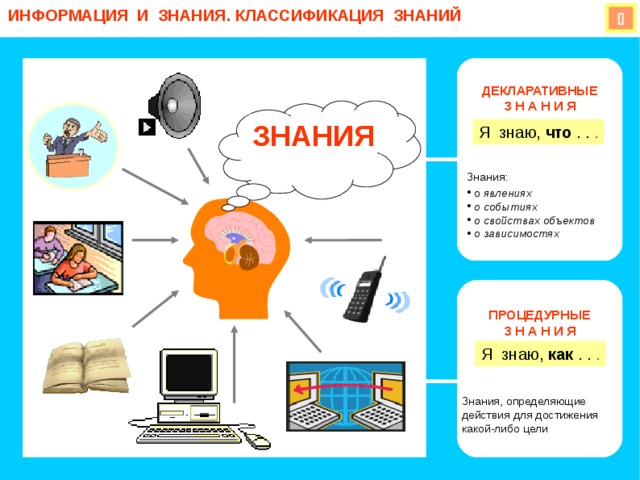 ИНФОРМАЦИЯ И ЗНАНИЯ. КЛАССИФИКАЦИЯ ЗНАНИЙ

ЗНАНИЯ

ДЕКЛАРАТИВНЫЕ ЗНАНИЯ

Я знаю, что . . .

Знания:
• о явлениях
• о событиях
• о свойствах объектов
• о зависимостях

ПРОЦЕДУРНЫЕ ЗНАНИЯ

Я знаю, как . . .

Знания, определяющие действия для достижения какой-либо цели